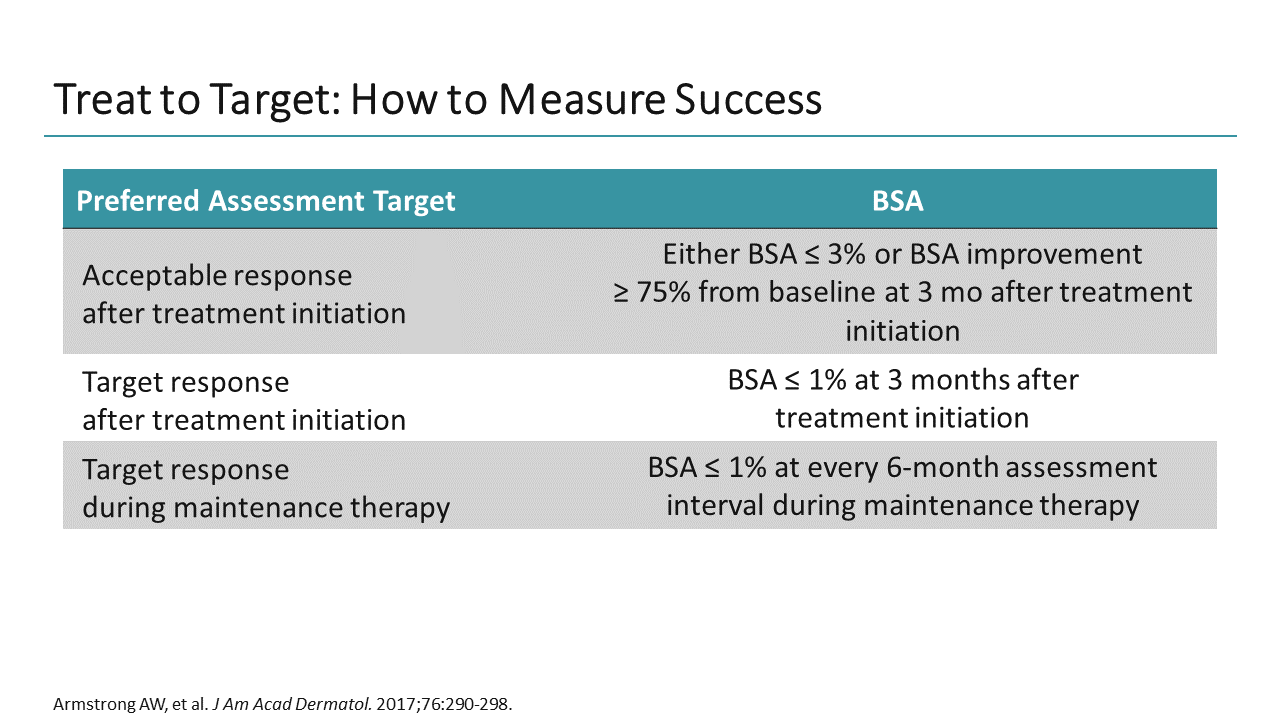 Treat to Target: How to Measure Success

| Preferred Assessment Target | BSA |
|---|---|
| Acceptable response after treatment initiation | Either BSA ≤ 3% or BSA improvement ≥ 75% from baseline at 3 mo after treatment initiation |
| Target response after treatment initiation | BSA ≤ 1% at 3 months after treatment initiation |
| Target response during maintenance therapy | BSA ≤ 1% at every 6-month assessment interval during maintenance therapy |

Armstrong AW, et al. J Am Acad Dermatol. 2017;76:290-298.